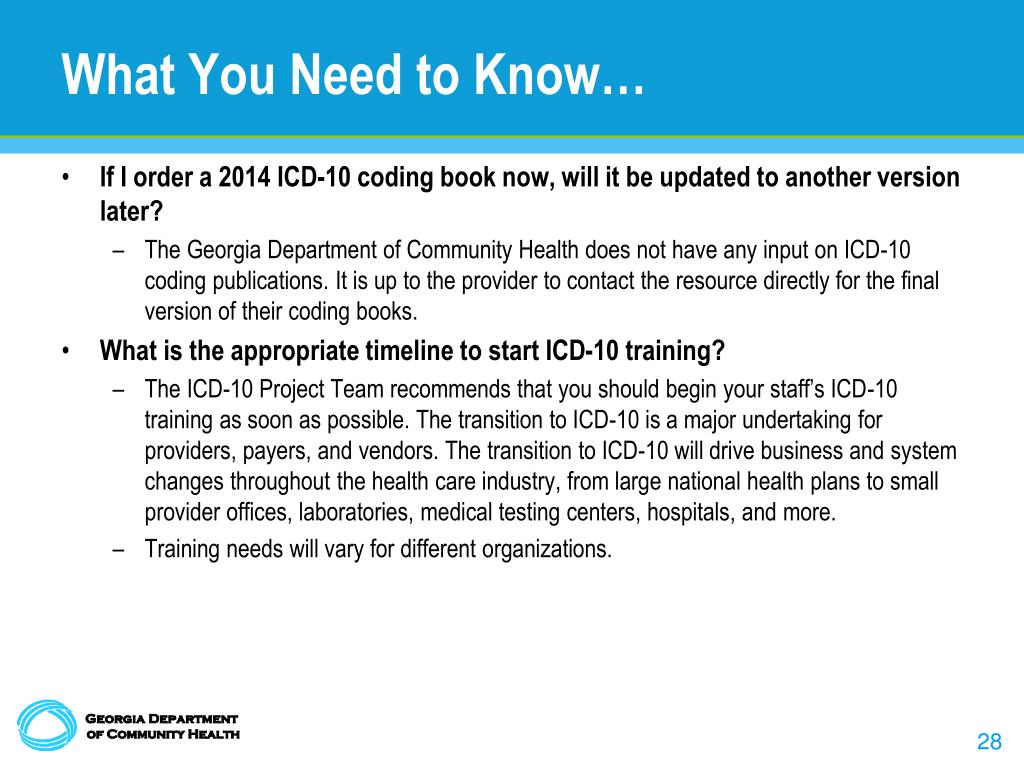 What You Need to Know…

• If I order a 2014 ICD-10 coding book now, will it be updated to another version later?
  – The Georgia Department of Community Health does not have any input on ICD-10 coding publications. It is up to the provider to contact the resource directly for the final version of their coding books.
• What is the appropriate timeline to start ICD-10 training?
  – The ICD-10 Project Team recommends that you should begin your staff's ICD-10 training as soon as possible. The transition to ICD-10 is a major undertaking for providers, payers, and vendors. The transition to ICD-10 will drive business and system changes throughout the health care industry, from large national health plans to small provider offices, laboratories, medical testing centers, hospitals, and more.
  – Training needs will vary for different organizations.

Georgia Department of Community Health

28